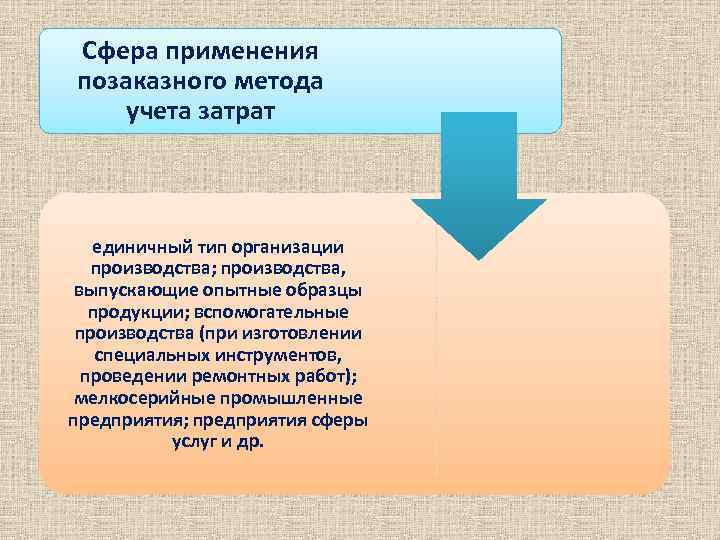 Сфера применения позаказного метода учета затрат

единичный тип организации производства; производства, выпускающие опытные образцы продукции; вспомогательные производства (при изготовлении специальных инструментов, проведении ремонтных работ); мелкосерийные промышленные предприятия; предприятия сферы услуг и др.